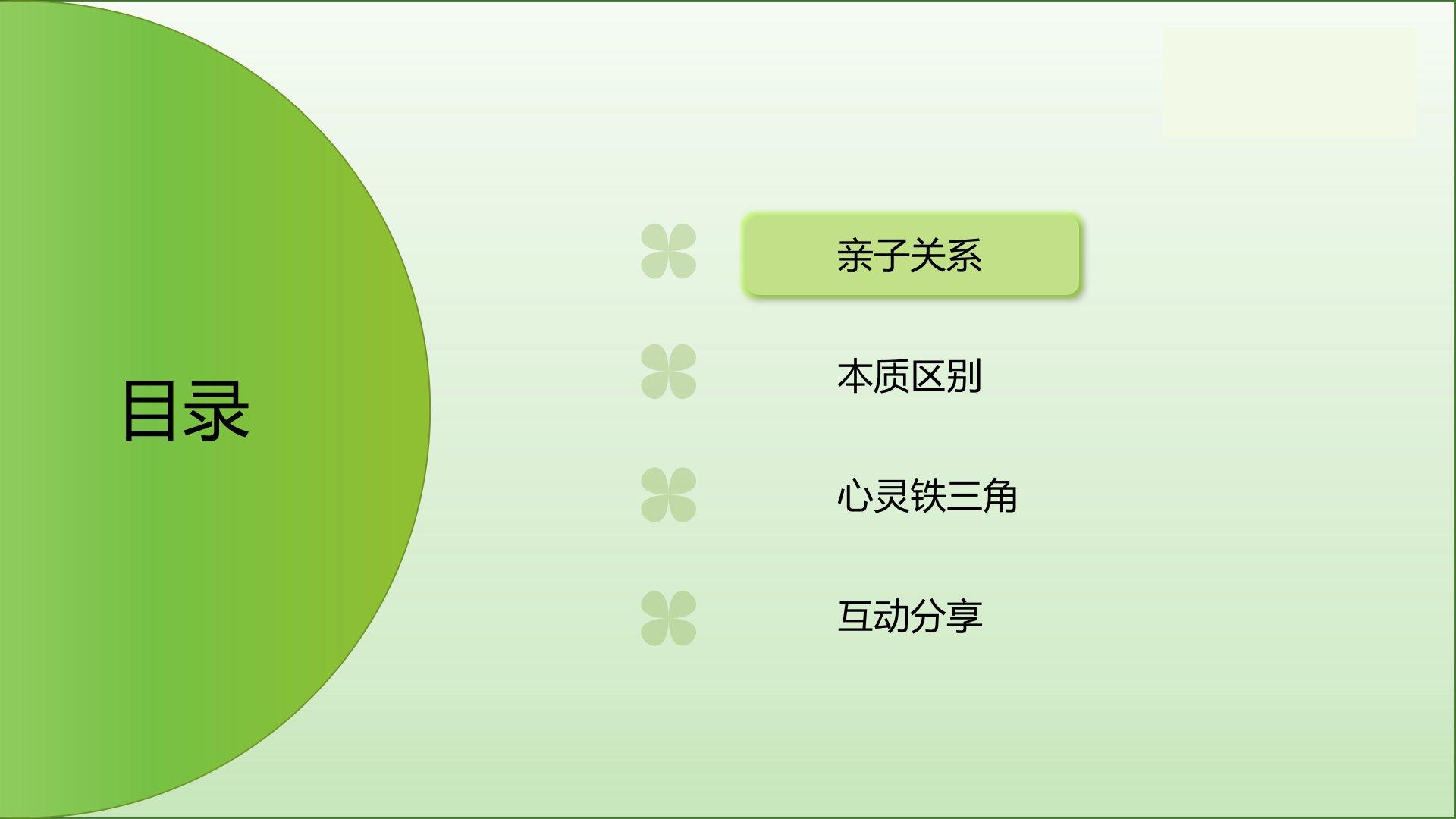 目录

亲子关系

本质区别

心灵铁三角

互动分享